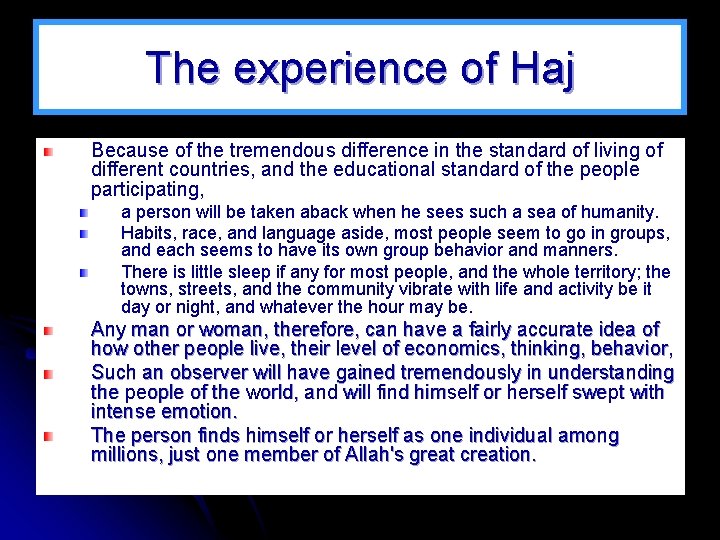 The experience of Haj

Because of the tremendous difference in the standard of living of different countries, and the educational standard of the people participating,

a person will be taken aback when he sees such a sea of humanity.

Habits, race, and language aside, most people seem to go in groups, and each seems to have its own group behavior and manners.

There is little sleep if any for most people, and the whole territory; the towns, streets, and the community vibrate with life and activity be it day or night, and whatever the hour may be.

Any man or woman, therefore, can have a fairly accurate idea of how other people live, their level of economics, thinking, behavior,

Such an observer will have gained tremendously in understanding the people of the world, and will find himself or herself swept with intense emotion.

The person finds himself or herself as one individual among millions, just one member of Allah's great creation.